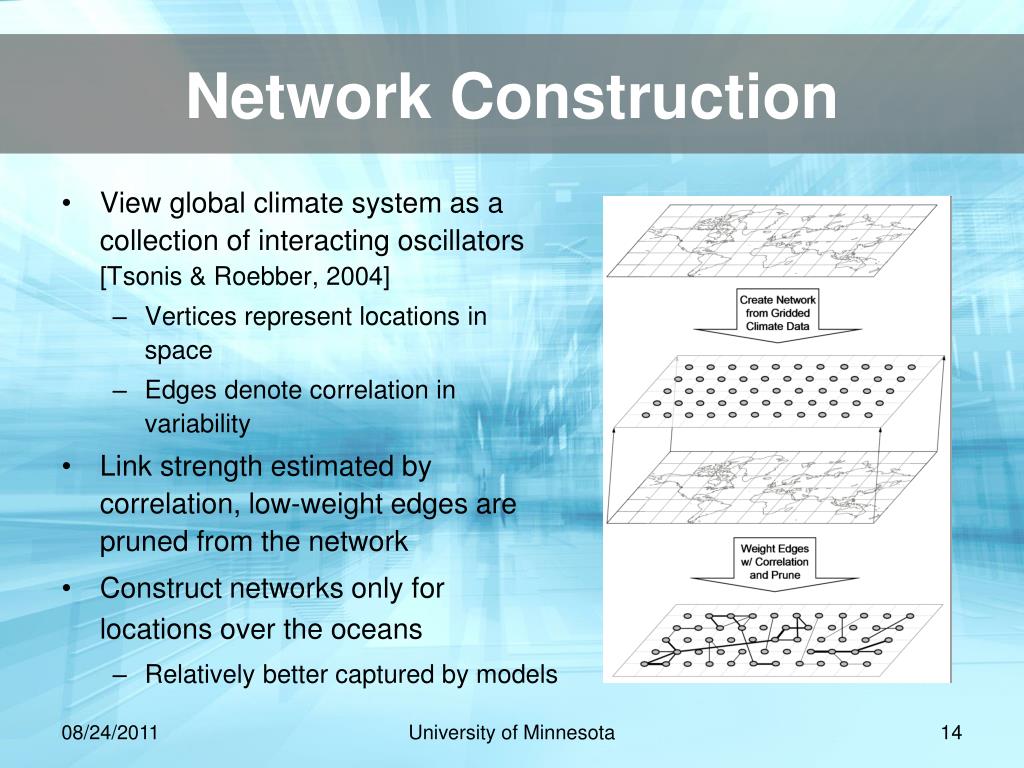 Network Construction

• View global climate system as a collection of interacting oscillators [Tsonis & Roebber, 2004]
– Vertices represent locations in space
– Edges denote correlation in variability
• Link strength estimated by correlation, low-weight edges are pruned from the network
• Construct networks only for locations over the oceans
– Relatively better captured by models

Create Network from Gridded Climate Data

Weight Edges w/ Correlation and Prune

08/24/2011

University of Minnesota

14